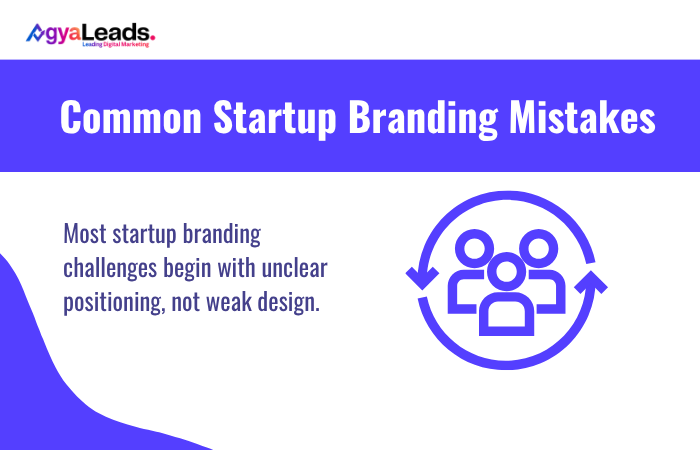 AgyaLeads.
Leading Digital Marketing

Common Startup Branding Mistakes

Most startup branding challenges begin with unclear positioning, not weak design.